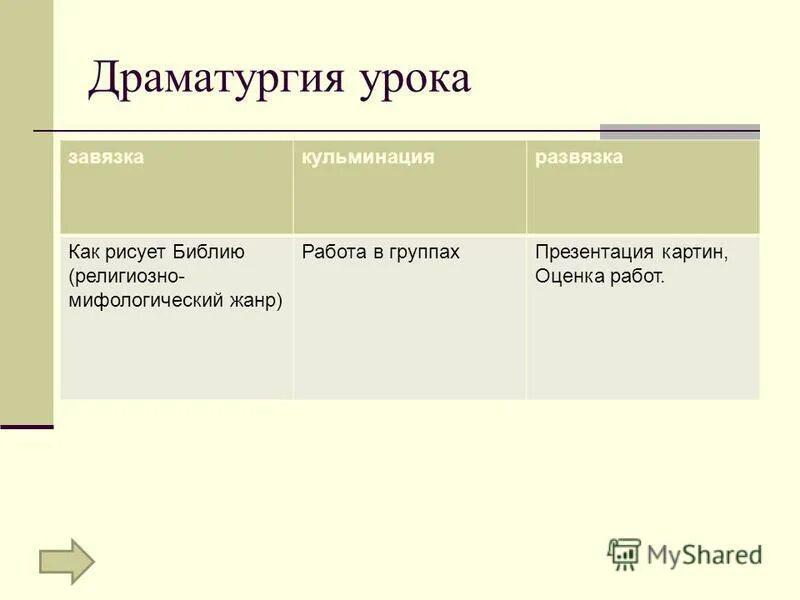 Драматургия урока

| завязка | кульминация | развязка |
|---|---|---|
| Как рисует Библию (религиозно-мифологический жанр) | Работа в группах | Презентация картин, Оценка работ. |

MyShared